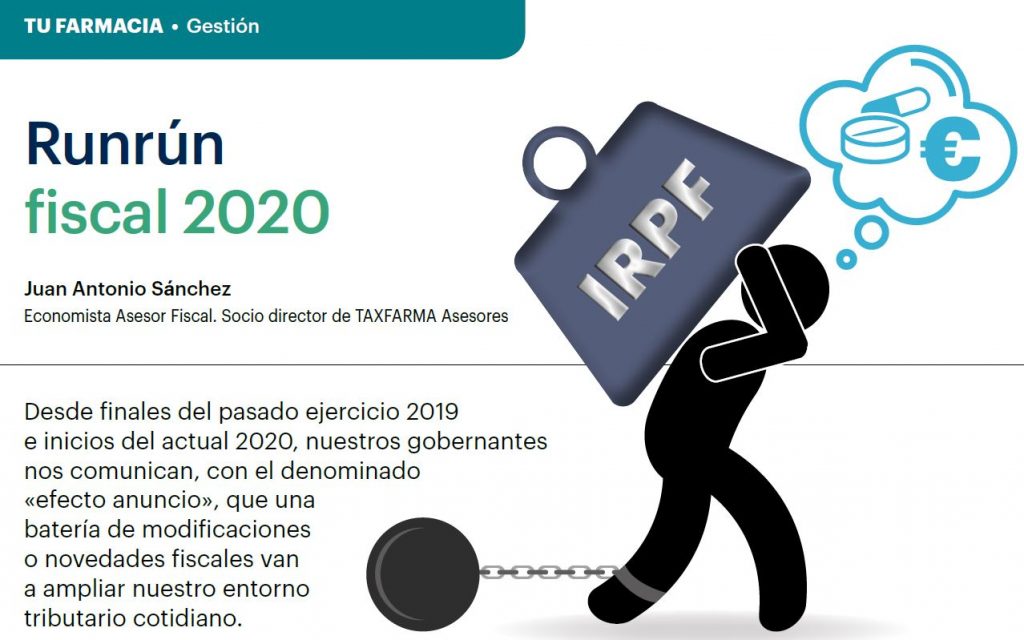 TU FARMACIA • Gestión

Runrún fiscal 2020

Juan Antonio Sánchez
Economista Asesor Fiscal. Socio director de TAXFARMA Asesores

IRPF

€

Desde finales del pasado ejercicio 2019 e inicios del actual 2020, nuestros gobernantes nos comunican, con el denominado «efecto anuncio», que una batería de modificaciones o novedades fiscales van a ampliar nuestro entorno tributario cotidiano.